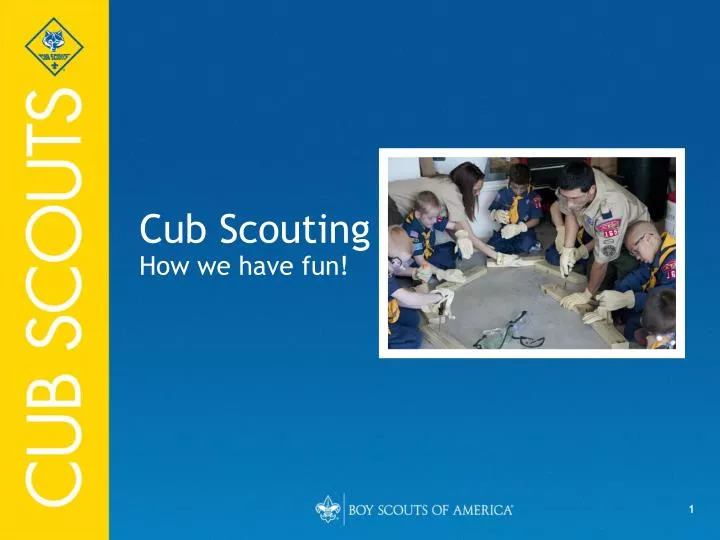 CUB SCOUTS

CUB SCOUTS

Cub Scouting
How we have fun!

BOY SCOUTS OF AMERICA

1